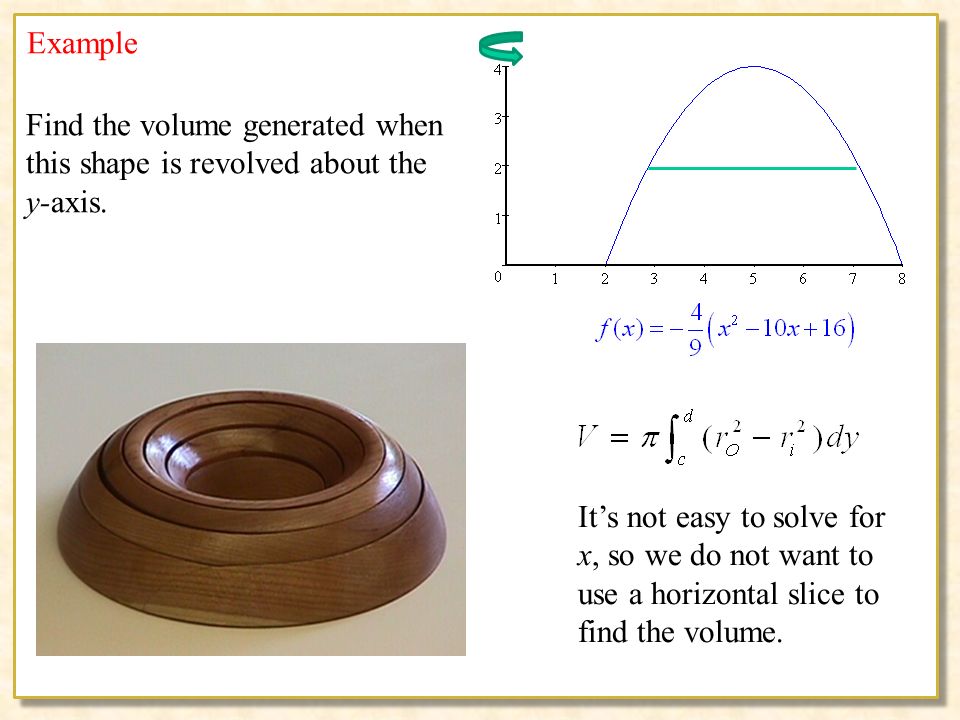 Example

Find the volume generated when this shape is revolved about the $y$-axis.

4
3
2
1
0
1 2 3 4 5 6 7 8

$f(x) = -\frac{4}{9}\left(x^2 - 10x + 16\right)$

$V = \pi \int_c^d (r_O^2 - r_i^2)\,dy$

It's not easy to solve for $x$, so we do not want to use a horizontal slice to find the volume.